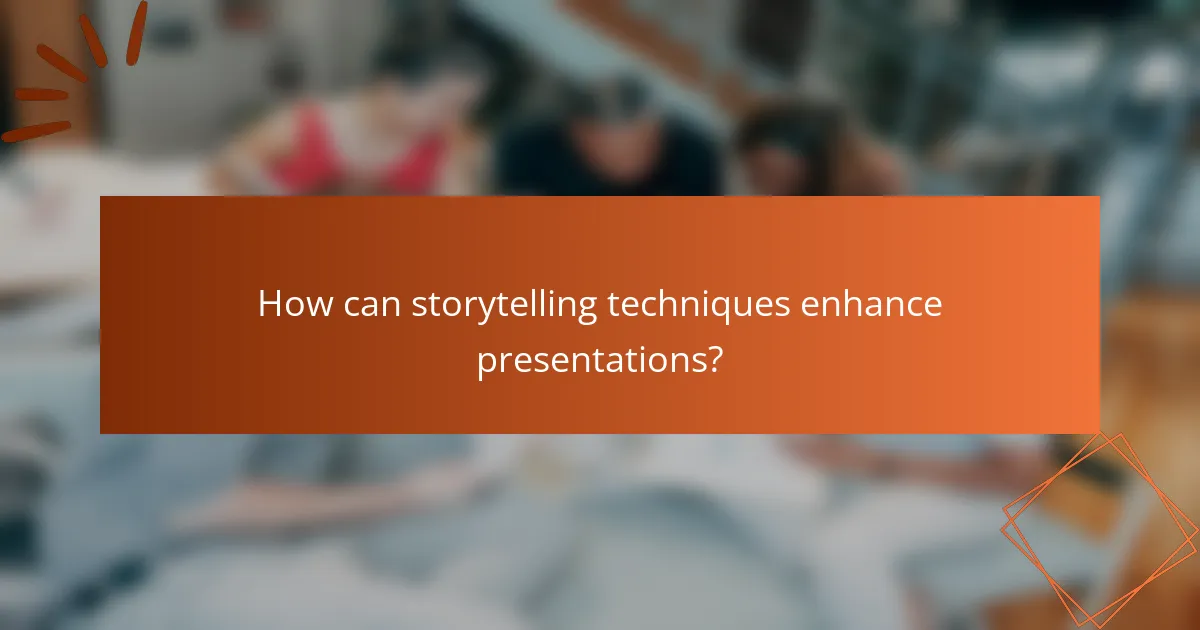 How can storytelling techniques enhance presentations?